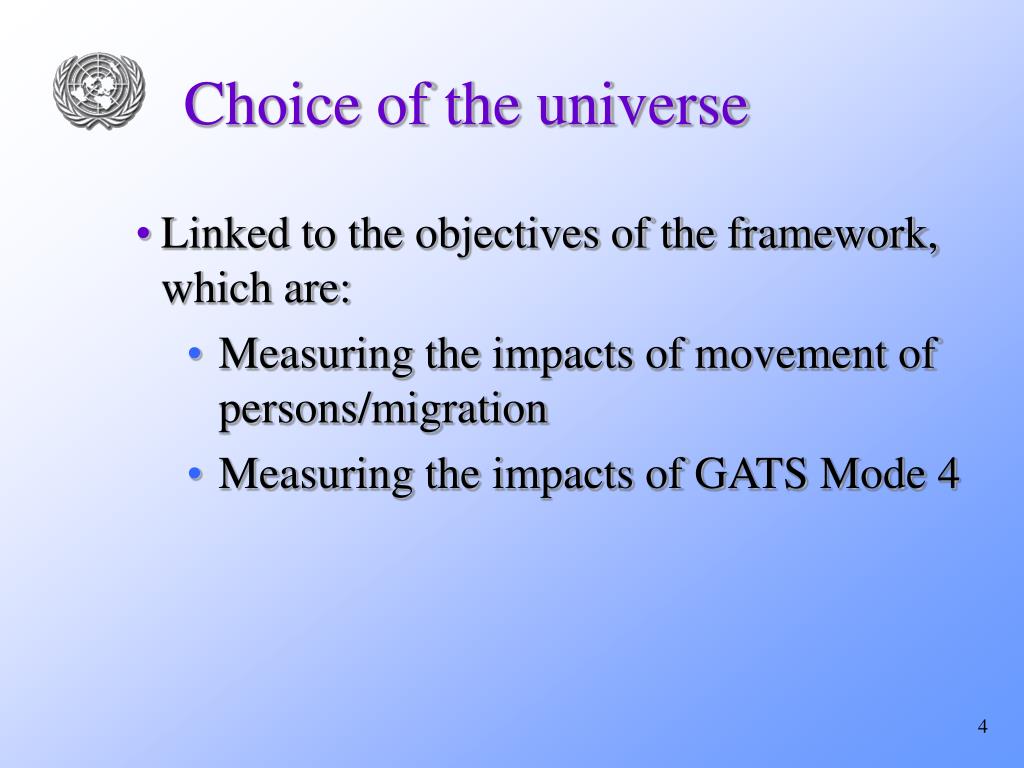 Choice of the universe

• Linked to the objectives of the framework, which are:
  • Measuring the impacts of movement of persons/migration
  • Measuring the impacts of GATS Mode 4

4